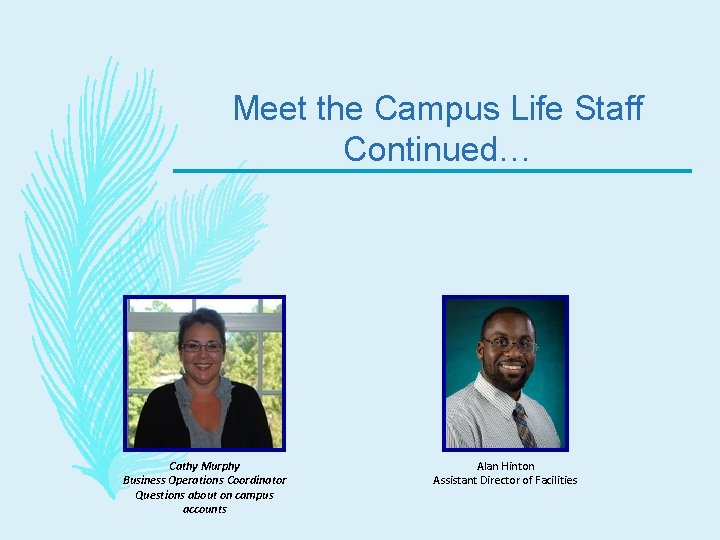 Meet the Campus Life Staff Continued…

Cathy Murphy
Business Operations Coordinator
Questions about on campus accounts

Alan Hinton
Assistant Director of Facilities